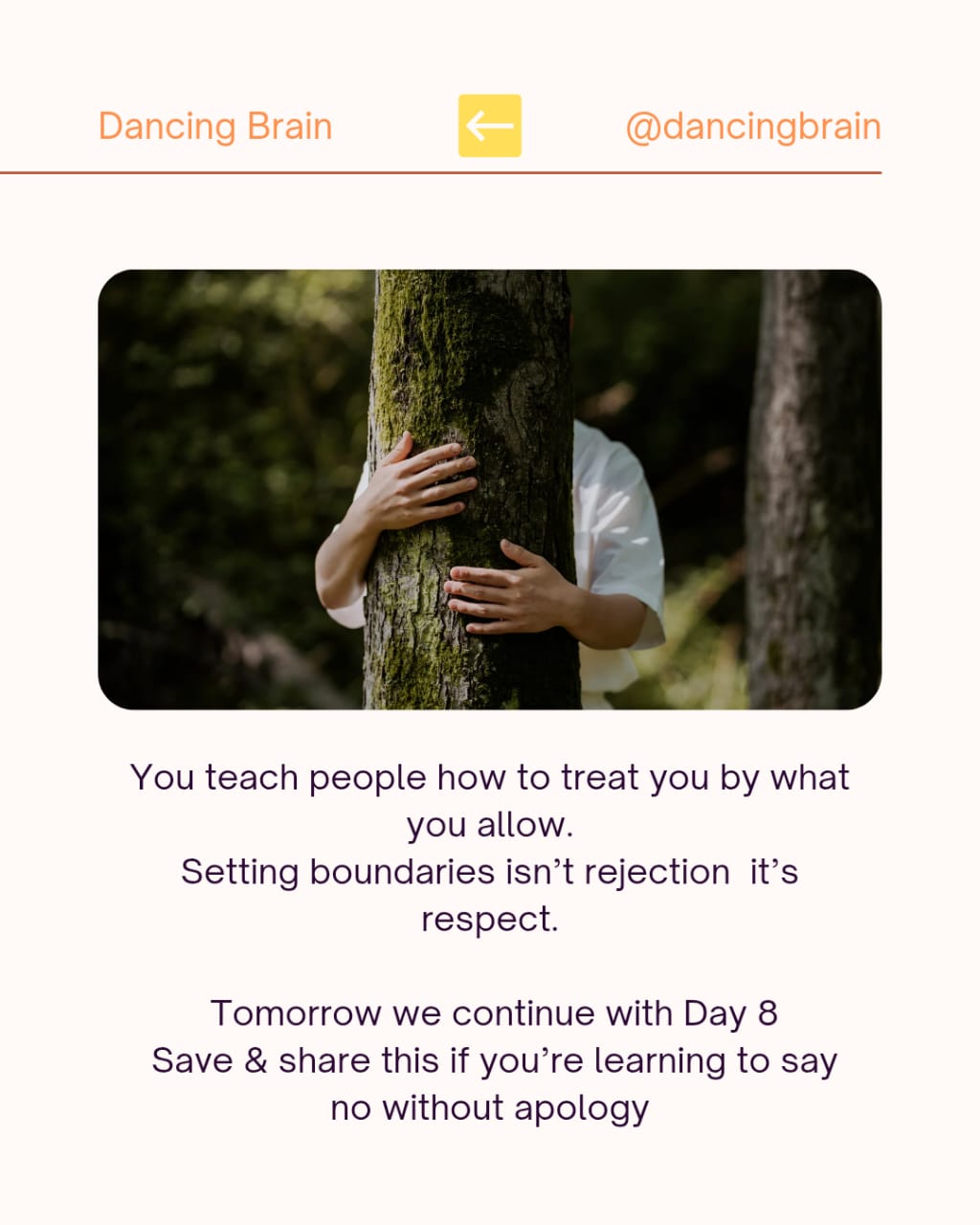 Dancing Brain

@dancingbrain

You teach people how to treat you by what you allow.
Setting boundaries isn’t rejection  it’s respect.

Tomorrow we continue with Day 8
Save & share this if you’re learning to say no without apology